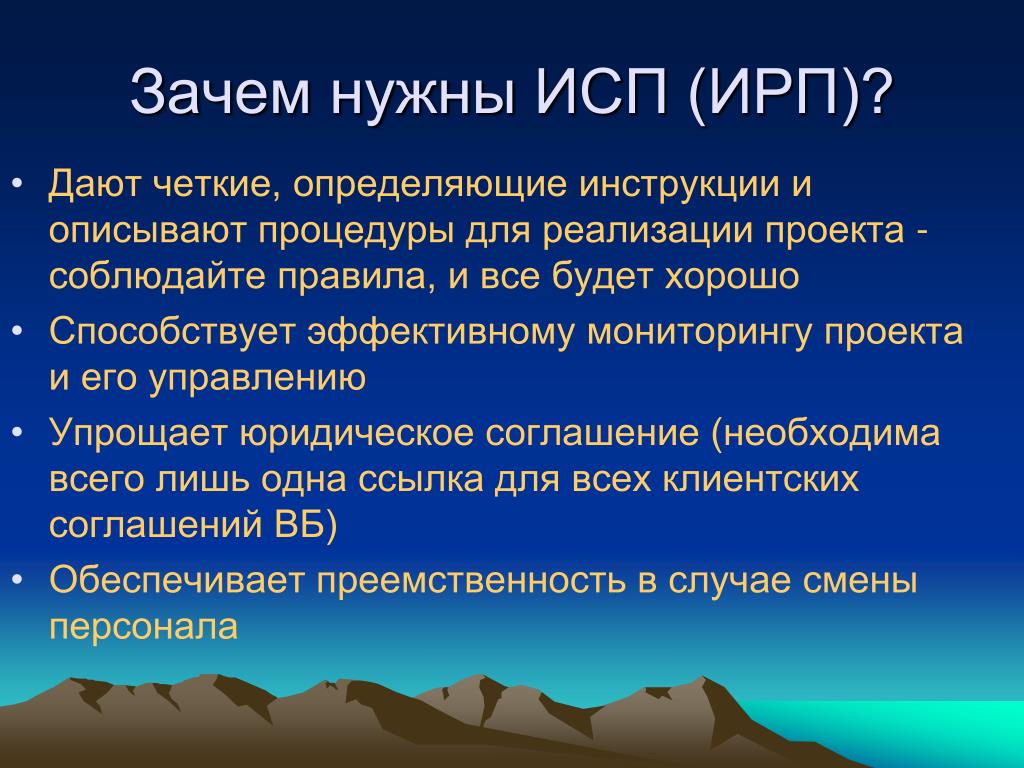 Зачем нужны ИСП (ИРП)?

• Дают четкие, определяющие инструкции и описывают процедуры для реализации проекта - соблюдайте правила, и все будет хорошо

• Способствует эффективному мониторингу проекта и его управлению

• Упрощает юридическое соглашение (необходима всего лишь одна ссылка для всех клиентских соглашений ВБ)

• Обеспечивает преемственность в случае смены персонала